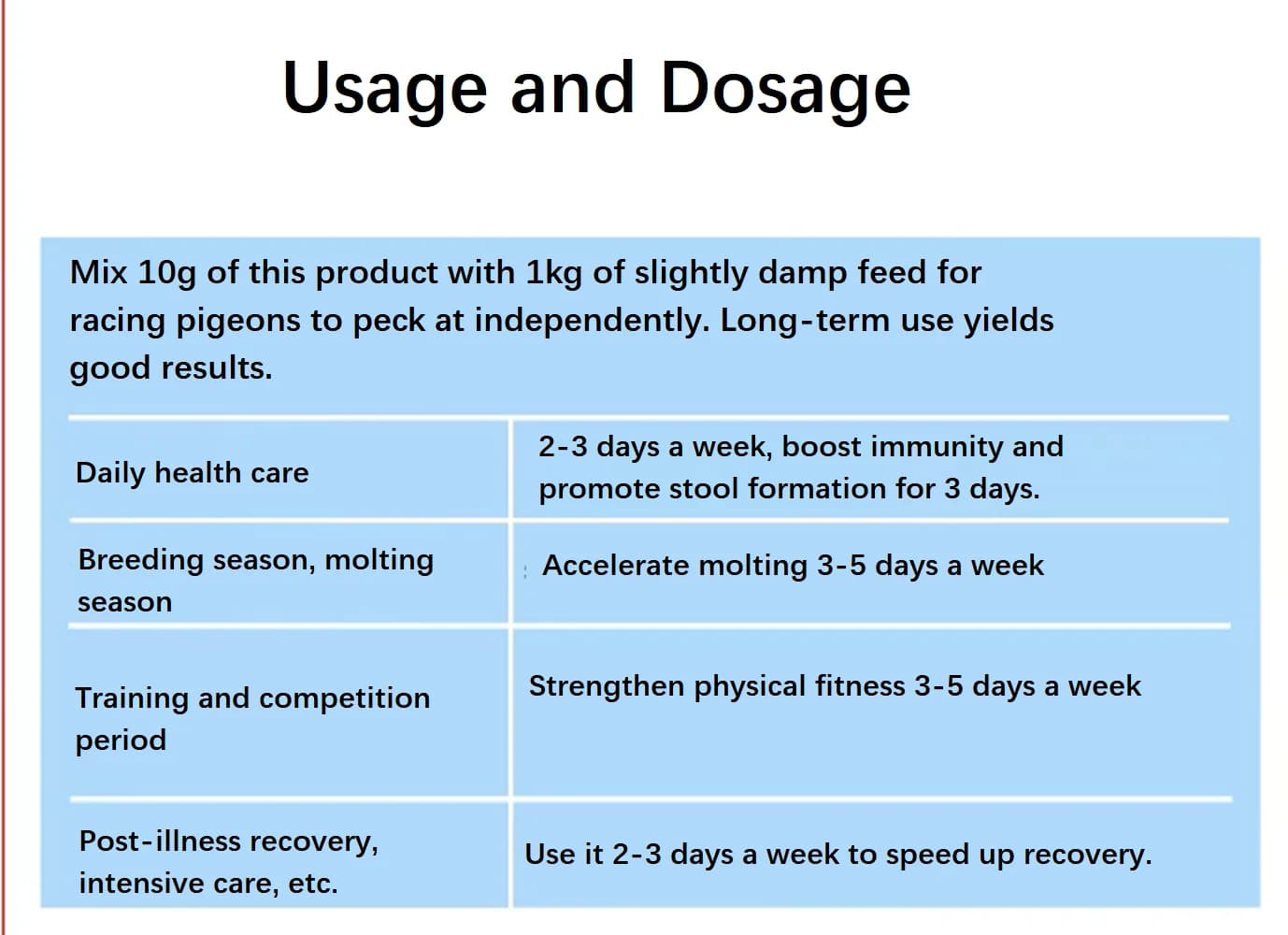 Usage and Dosage

Mix 10g of this product with 1kg of slightly damp feed for racing pigeons to peck at independently. Long-term use yields good results.

| Daily health care | 2-3 days a week, boost immunity and promote stool formation for 3 days. |
|---|---|
| Breeding season, molting season | Accelerate molting 3-5 days a week |
| Training and competition period | Strengthen physical fitness 3-5 days a week |
| Post-illness recovery, intensive care, etc. | Use it 2-3 days a week to speed up recovery. |